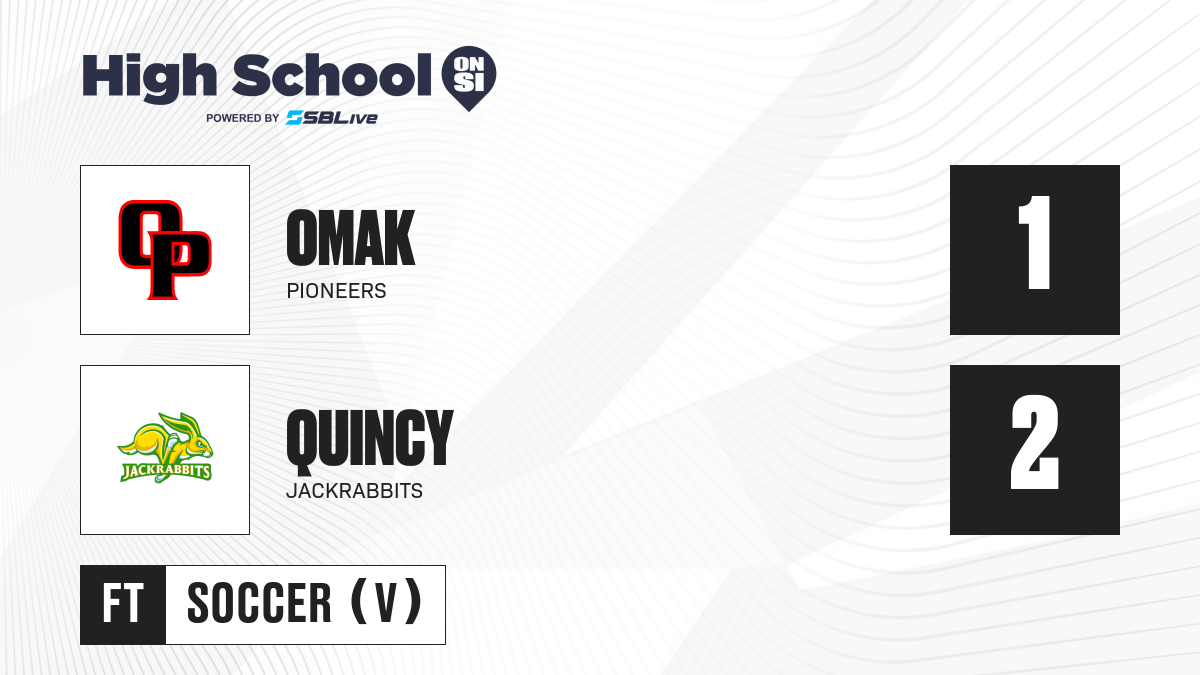 High School ON SI
POWERED BY SBLive

OP
OMAK
PIONEERS
1

JACKRABBITS
QUINCY
JACKRABBITS
2

FT
SOCCER (V)